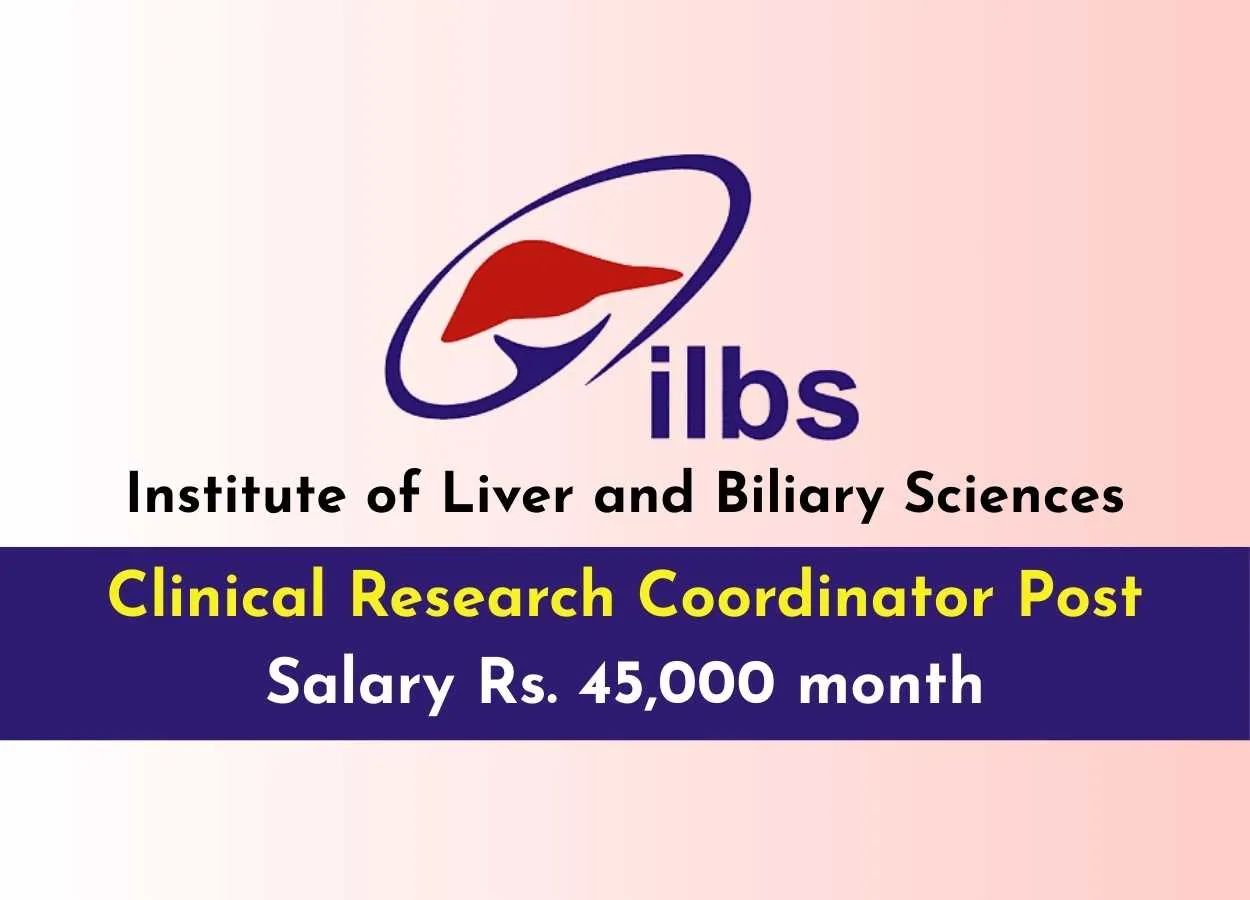 ilbs

Institute of Liver and Biliary Sciences

Clinical Research Coordinator Post

Salary Rs. 45,000 month